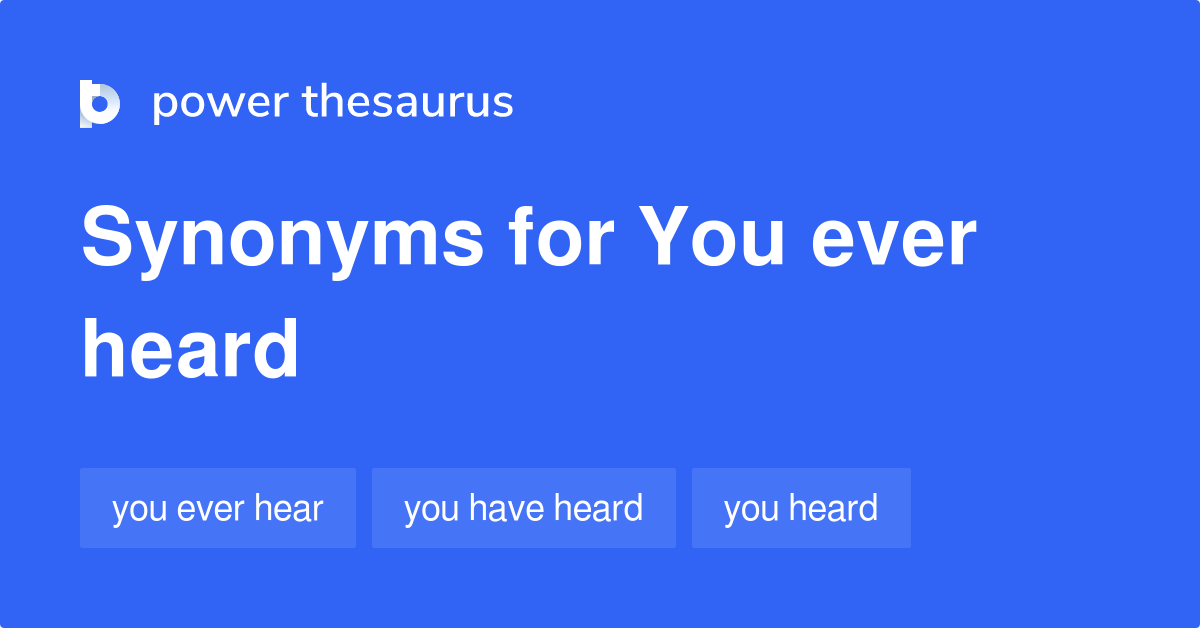 power thesaurus

Synonyms for You ever heard

you ever hear

you have heard

you heard